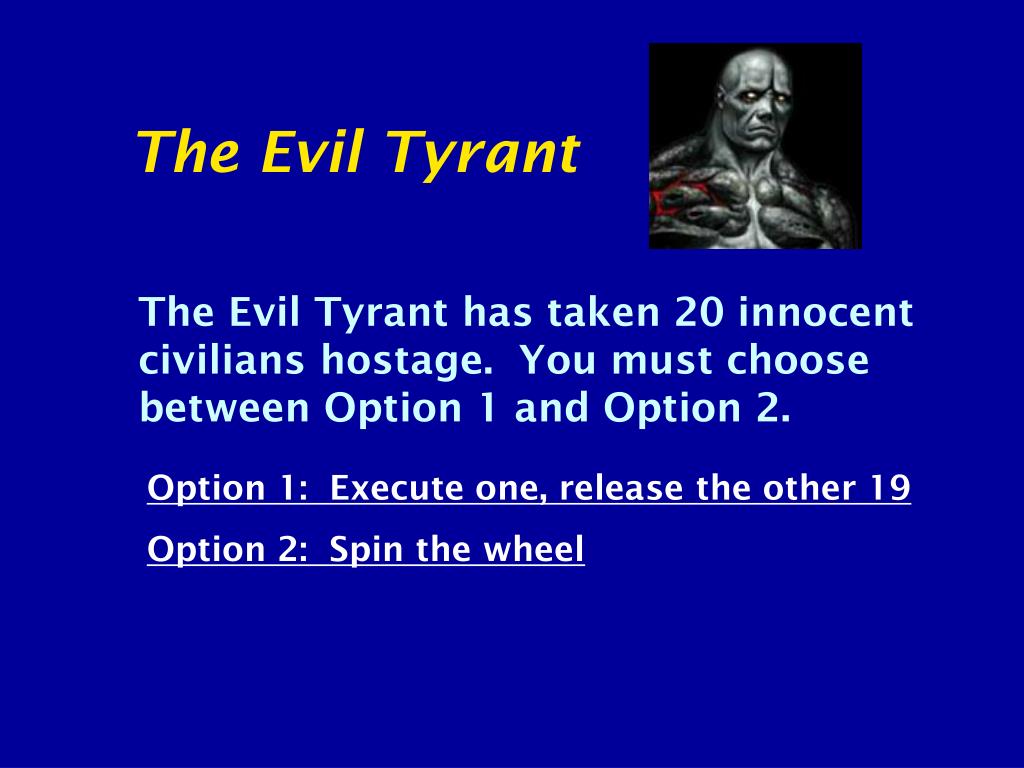 The Evil Tyrant

The Evil Tyrant has taken 20 innocent civilians hostage. You must choose between Option 1 and Option 2.

Option 1: Execute one, release the other 19

Option 2: Spin the wheel